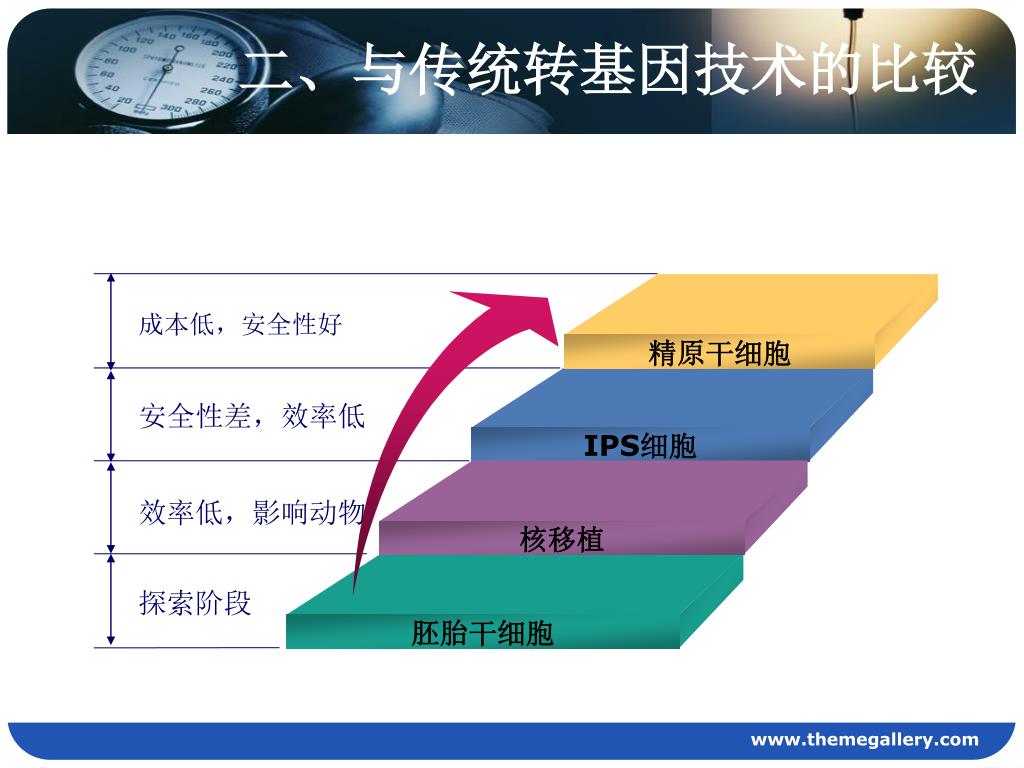 二、与传统转基因技术的比较

成本低，安全性好

安全性差，效率低

效率低，影响动物

探索阶段

精原干细胞

IPS细胞

核移植

胚胎干细胞

www.themegallery.com